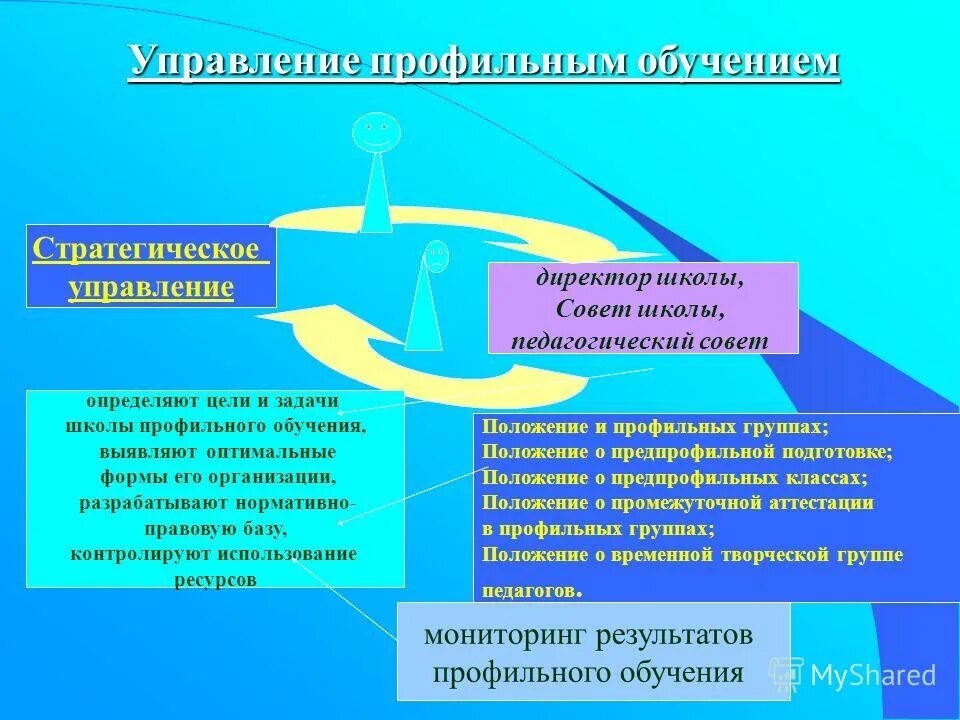 Управление профильным обучением

Стратегическое управление

директор школы,
Совет школы,
педагогический совет

определяют цели и задачи школы профильного обучения, выявляют оптимальные формы его организации, разрабатывают нормативно-правовую базу, контролируют использование ресурсов

Положение и профильных группах;
Положение о предпрофильной подготовке;
Положение о предпрофильных классах;
Положение о промежуточной аттестации в профильных группах;
Положение о временной творческой группе педагогов.

мониторинг результатов профильного обучения

MyShared